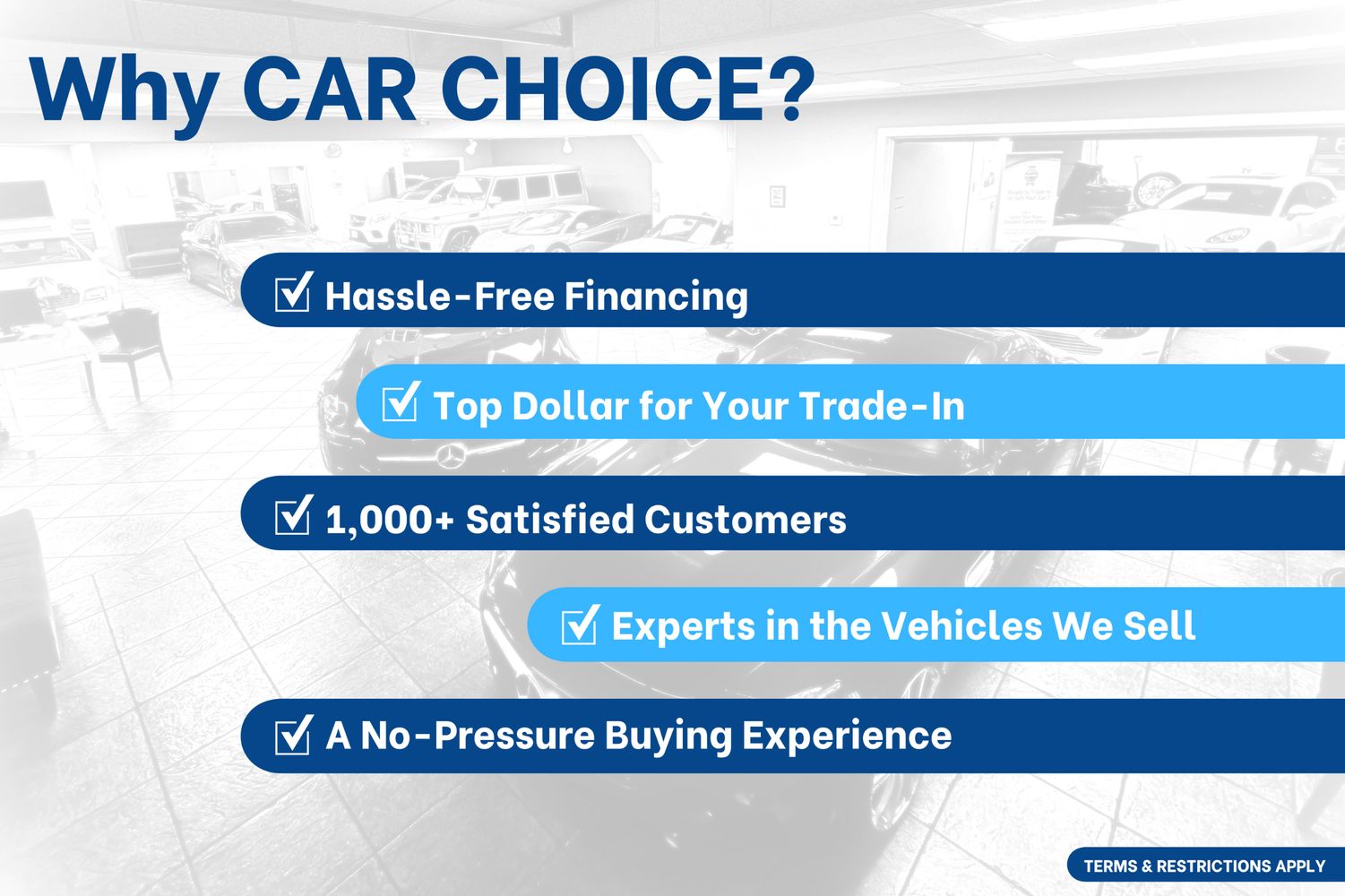 Why CAR CHOICE?

☑ Hassle-Free Financing

☑ Top Dollar for Your Trade-In

☑ 1,000+ Satisfied Customers

☑ Experts in the Vehicles We Sell

☑ A No-Pressure Buying Experience

TERMS & RESTRICTIONS APPLY